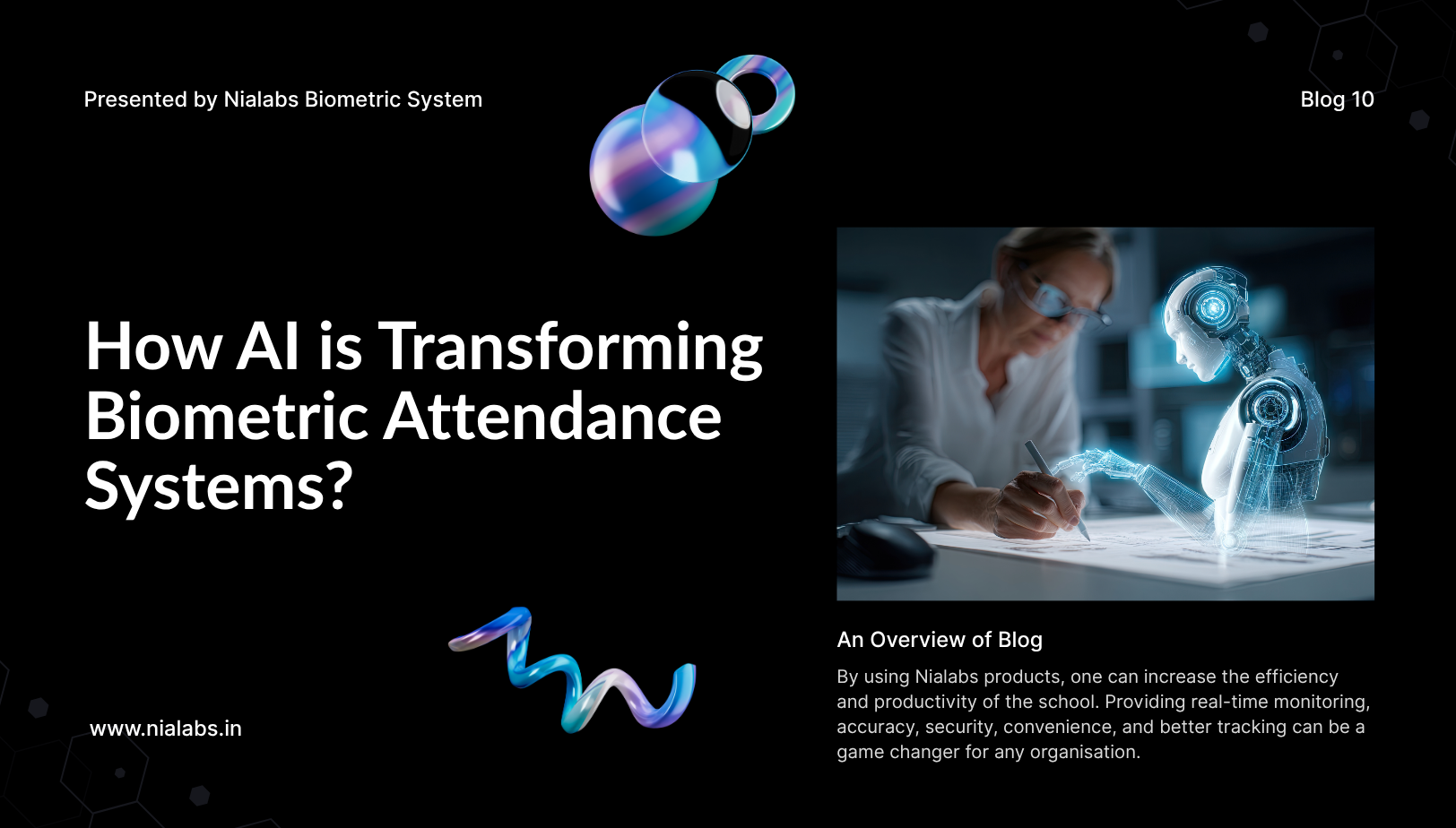 Presented by Nialabs Biometric System

Blog 10

How AI is Transforming Biometric Attendance Systems?

An Overview of Blog

By using Nialabs products, one can increase the efficiency and productivity of the school. Providing real-time monitoring, accuracy, security, convenience, and better tracking can be a game changer for any organisation.

www.nialabs.in